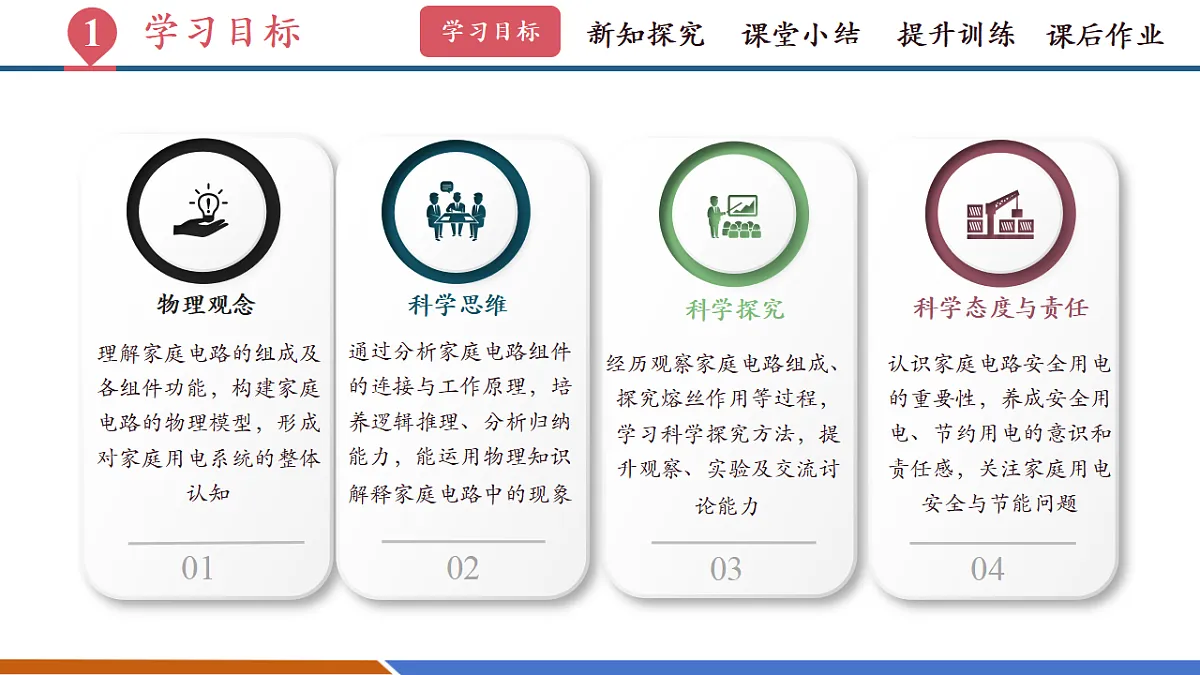 1 学习目标

学习目标 新知探究 课堂小结 提升训练 课后作业

物理观念

理解家庭电路的组成及各组件功能，构建家庭电路的物理模型，形成对家庭用电系统的整体认知

01

科学思维

通过分析家庭电路组件的连接与工作原理，培养逻辑推理、分析归纳能力，能运用物理知识解释家庭电路中的现象

02

科学探究

经历观察家庭电路组成、探究熔丝作用等过程，学习科学探究方法，提升观察、实验及交流讨论能力

03

科学态度与责任

认识家庭电路安全用电的重要性，养成安全用电、节约用电的意识和责任感，关注家庭用电安全与节能问题

04